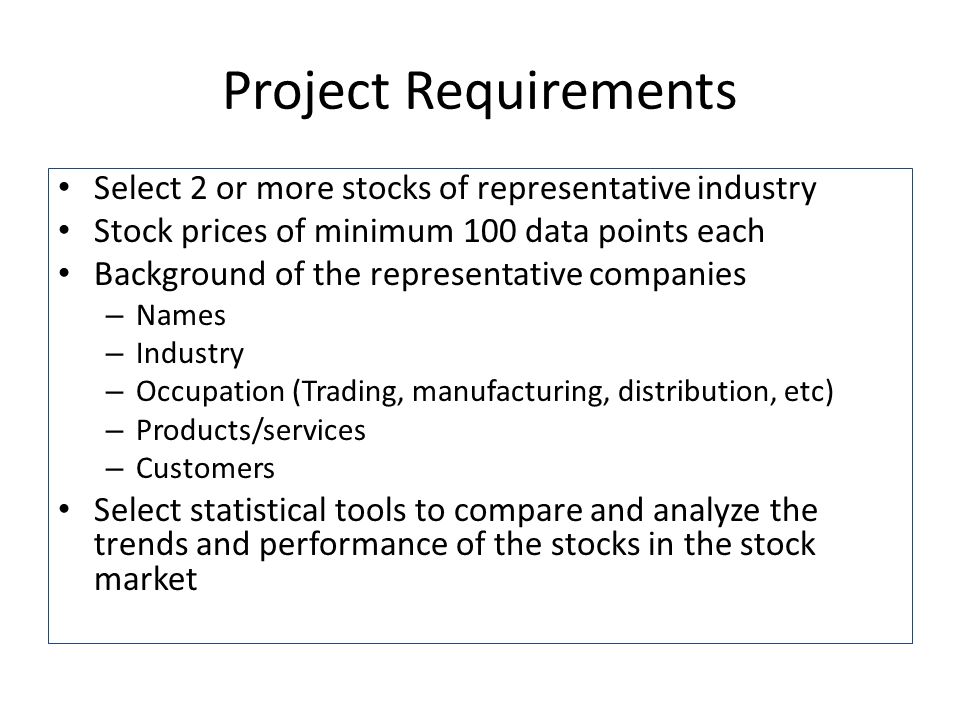 Project Requirements

• Select 2 or more stocks of representative industry
• Stock prices of minimum 100 data points each
• Background of the representative companies
– Names
– Industry
– Occupation (Trading, manufacturing, distribution, etc)
– Products/services
– Customers
• Select statistical tools to compare and analyze the trends and performance of the stocks in the stock market